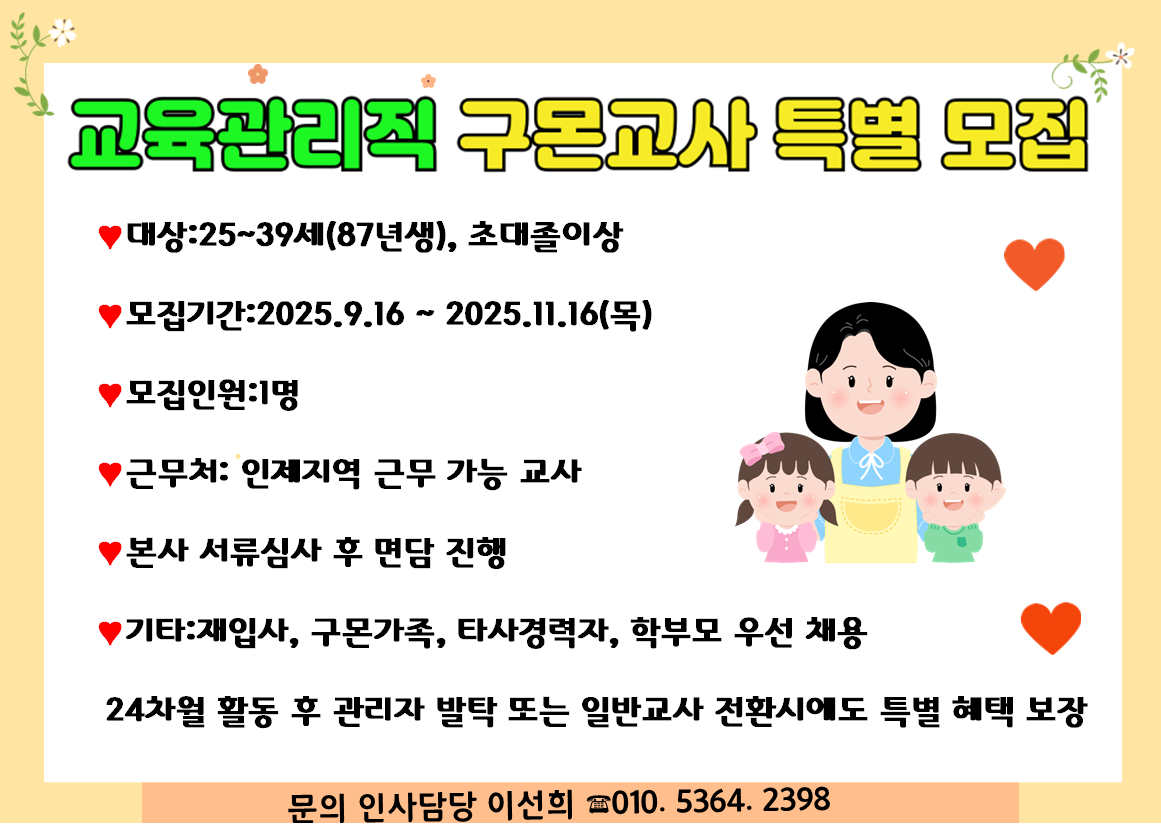 교육관리직 구몬교사 특별 모집

♥대상:25~39세(87년생), 초대졸이상

♥모집기간:2025.9.16 ~ 2025.11.16(목)

♥모집인원:1명

♥근무처: 인제지역 근무 가능 교사

♥본사 서류심사 후 면담 진행

♥기타:재입사, 구몬가족, 타사경력자, 학부모 우선 채용

24차월 활동 후 관리자 발탁 또는 일반교사 전환시에도 특별 혜택 보장

문의 인사담당 이선희 ☎010. 5364. 2398